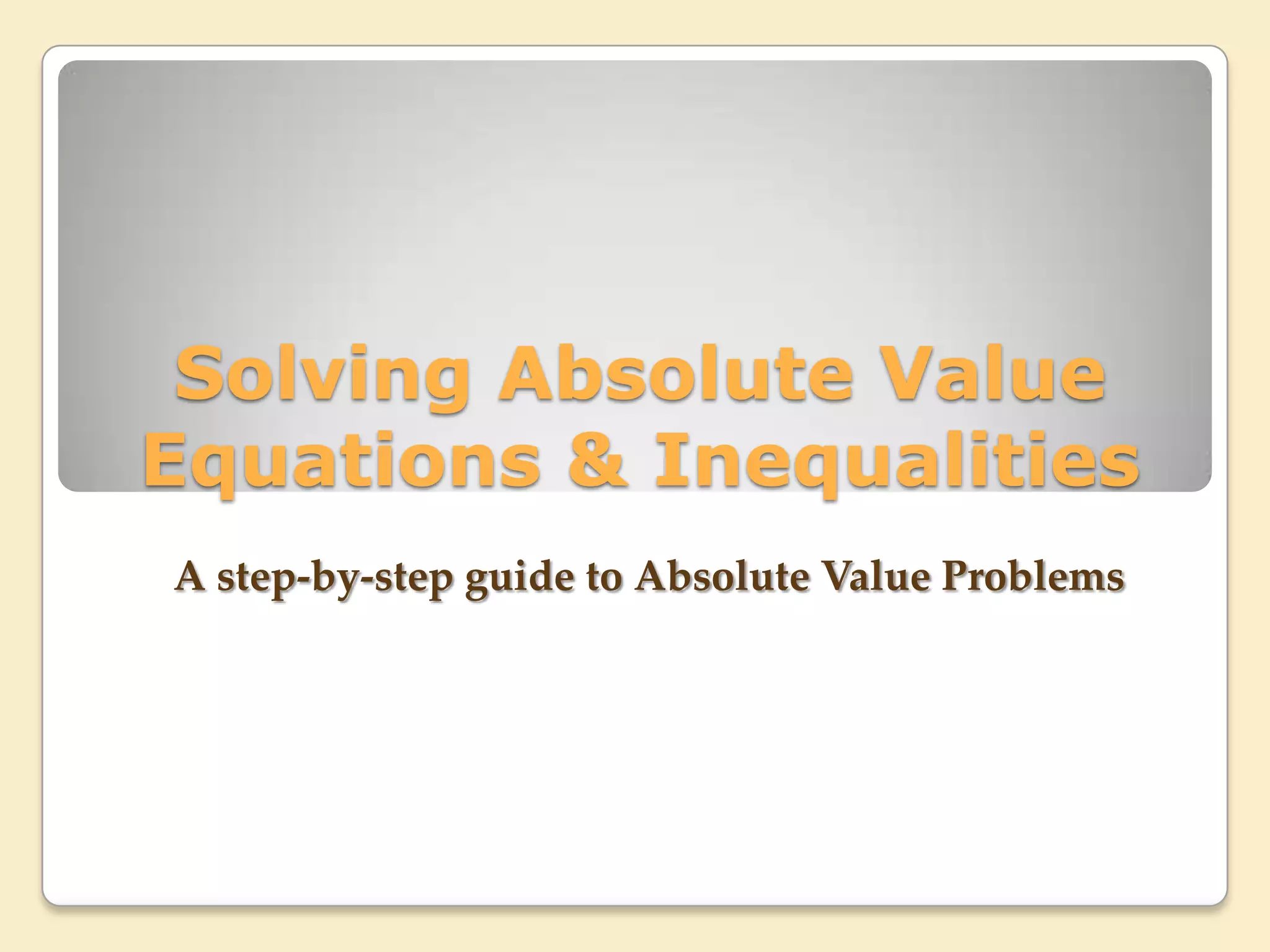 Solving Absolute Value Equations & Inequalities

A step-by-step guide to Absolute Value Problems